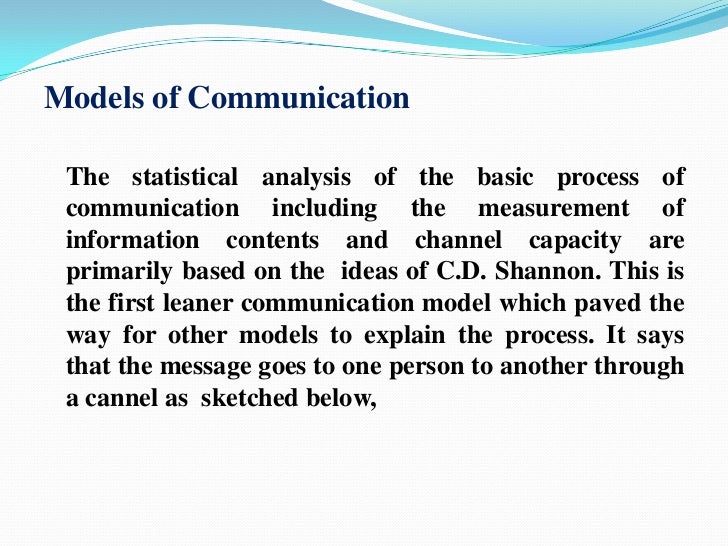 Models of Communication

The statistical analysis of the basic process of communication including the measurement of information contents and channel capacity are primarily based on the ideas of C.D. Shannon. This is the first leaner communication model which paved the way for other models to explain the process. It says that the message goes to one person to another through a cannel as sketched below,